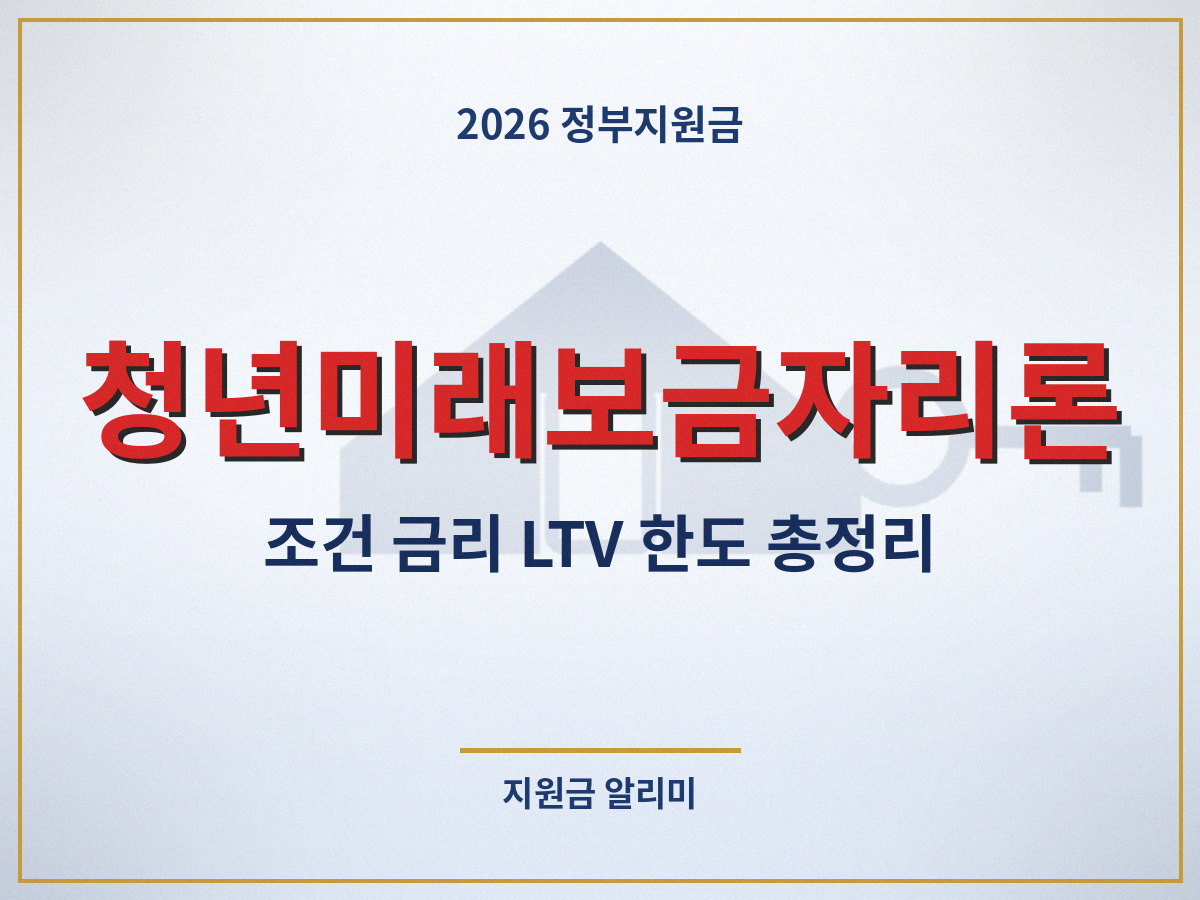 2026 정부지원금

청년미래보금자리론

조건 금리 LTV 한도 총정리

지원금 알리미